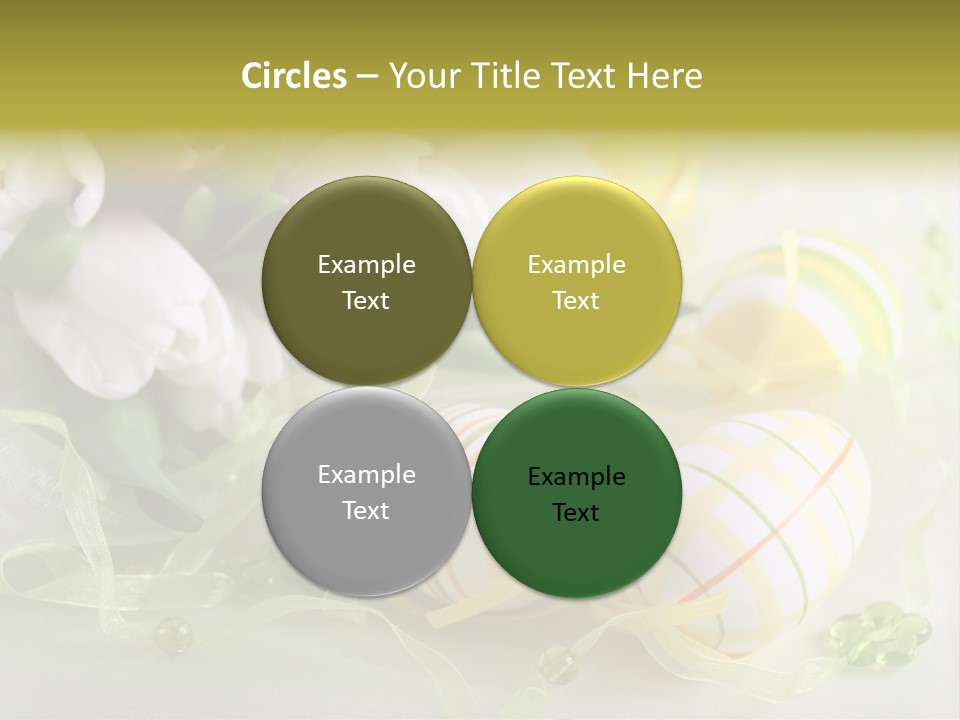 Circles – Your Title Text Here

Example Text

Example Text

Example Text

Example Text